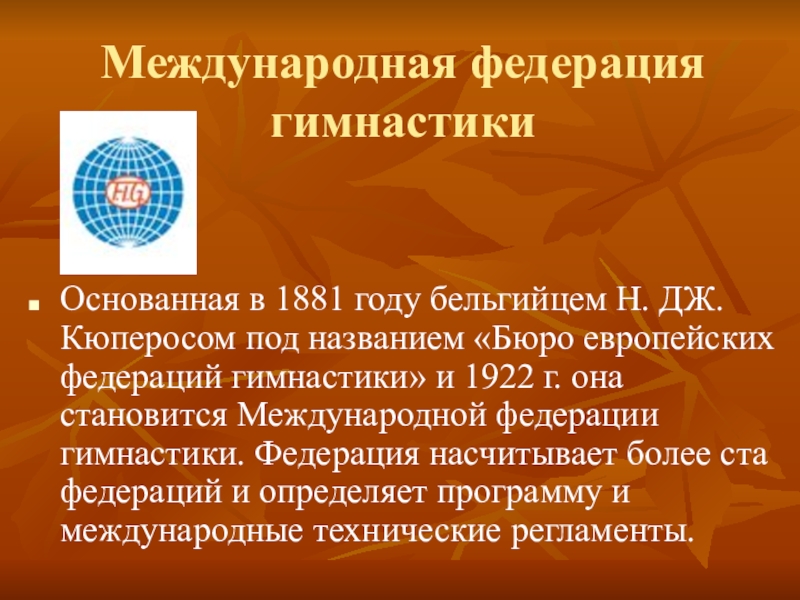 Международная федерация гимнастики

FIG

Основанная в 1881 году бельгийцем Н. ДЖ. Кюперосом под названием «Бюро европейских федераций гимнастики» и 1922 г. она становится Международной федерации гимнастики. Федерация насчитывает более ста федераций и определяет программу и международные технические регламенты.